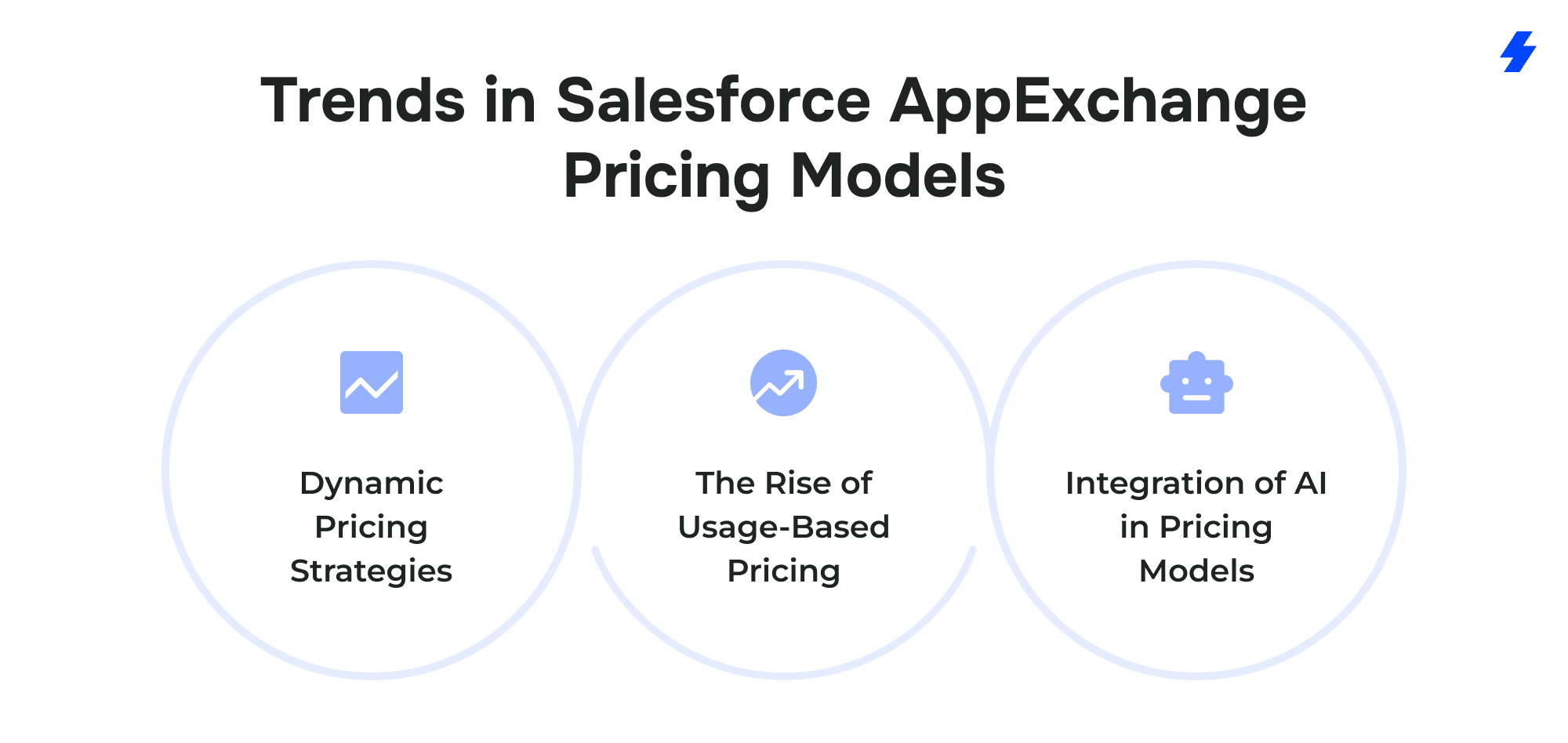 Trends in Salesforce AppExchange Pricing Models

Dynamic Pricing Strategies

The Rise of Usage-Based Pricing

Integration of AI in Pricing Models